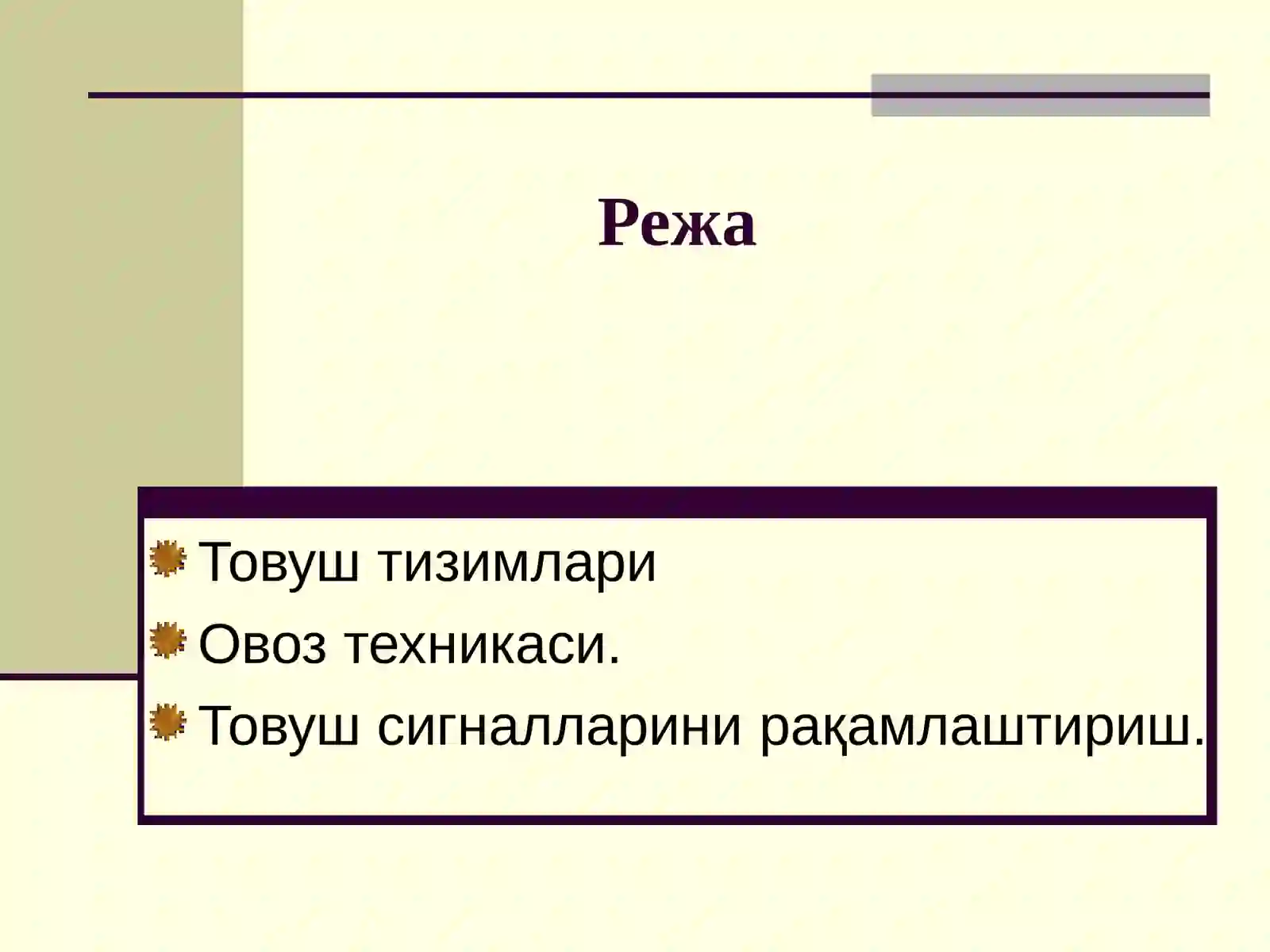 Режа

Товуш тизимлари
Овоз техникаси.
Товуш сигналларини рақамлаштириш.